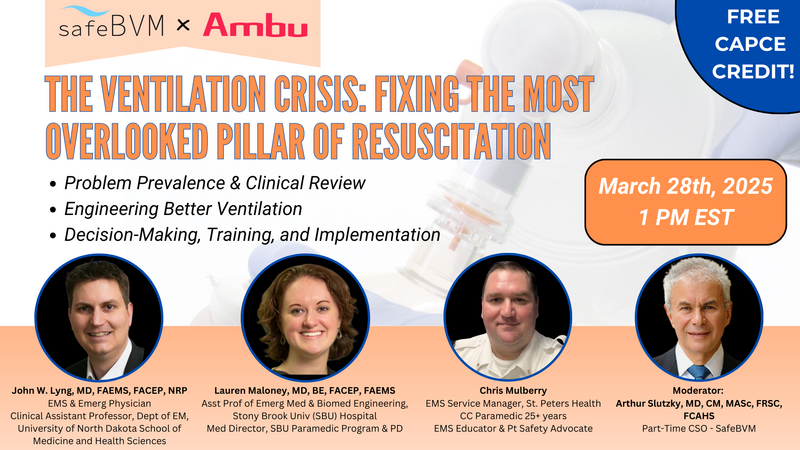 safeBVM × Ambu

FREE CAPCE CREDIT!

THE VENTILATION CRISIS: FIXING THE MOST OVERLOOKED PILLAR OF RESUSCITATION

• Problem Prevalence & Clinical Review
• Engineering Better Ventilation
• Decision-Making, Training, and Implementation

March 28th, 2025
1 PM EST

John W. Lyng, MD, FAEMS, FACEP, NRP
EMS & Emerg Physician
Clinical Assistant Professor, Dept of EM, University of North Dakota School of Medicine and Health Sciences

Lauren Maloney, MD, BE, FACEP, FAEMS
Asst Prof of Emerg Med & Biomed Engineering, Stony Brook Univ (SBU) Hospital
Med Director, SBU Paramedic Program & PD

Chris Mulberry
EMS Service Manager, St. Peters Health
CC Paramedic 25+ years
EMS Educator & Pt Safety Advocate

Moderator:
Arthur Slutzky, MD, CM, MASc, FRSC, FCAHS
Part-Time CSO - SafeBVM